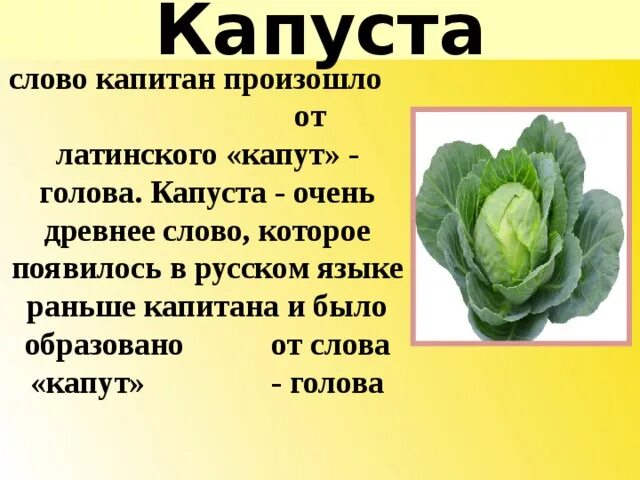 Капуста

слово капитан произошло от латинского «капут» - голова. Капуста - очень древнее слово, которое появилось в русском языке раньше капитана и было образовано от слова «капут» - голова